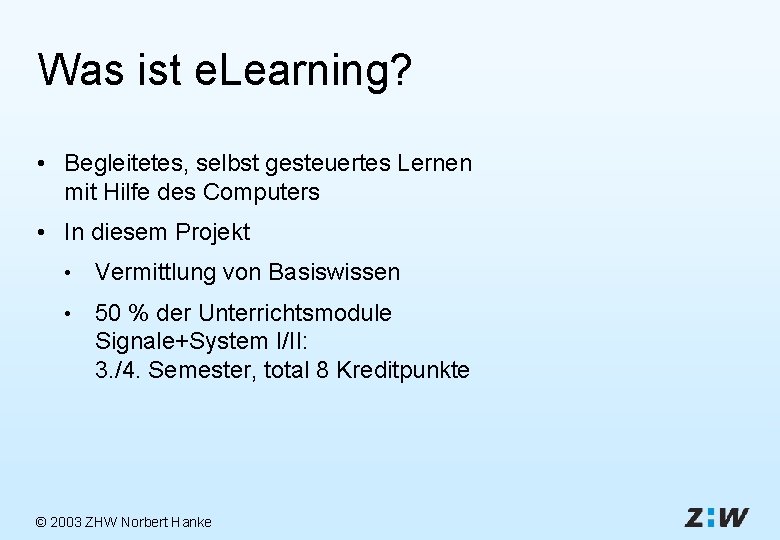 Was ist eLearning?

• Begleitetes, selbst gesteuertes Lernen mit Hilfe des Computers

• In diesem Projekt

• Vermittlung von Basiswissen

• 50 % der Unterrichtsmodule Signale+System I/II: 3./4. Semester, total 8 Kreditpunkte

© 2003 ZHW Norbert Hanke

Z:W